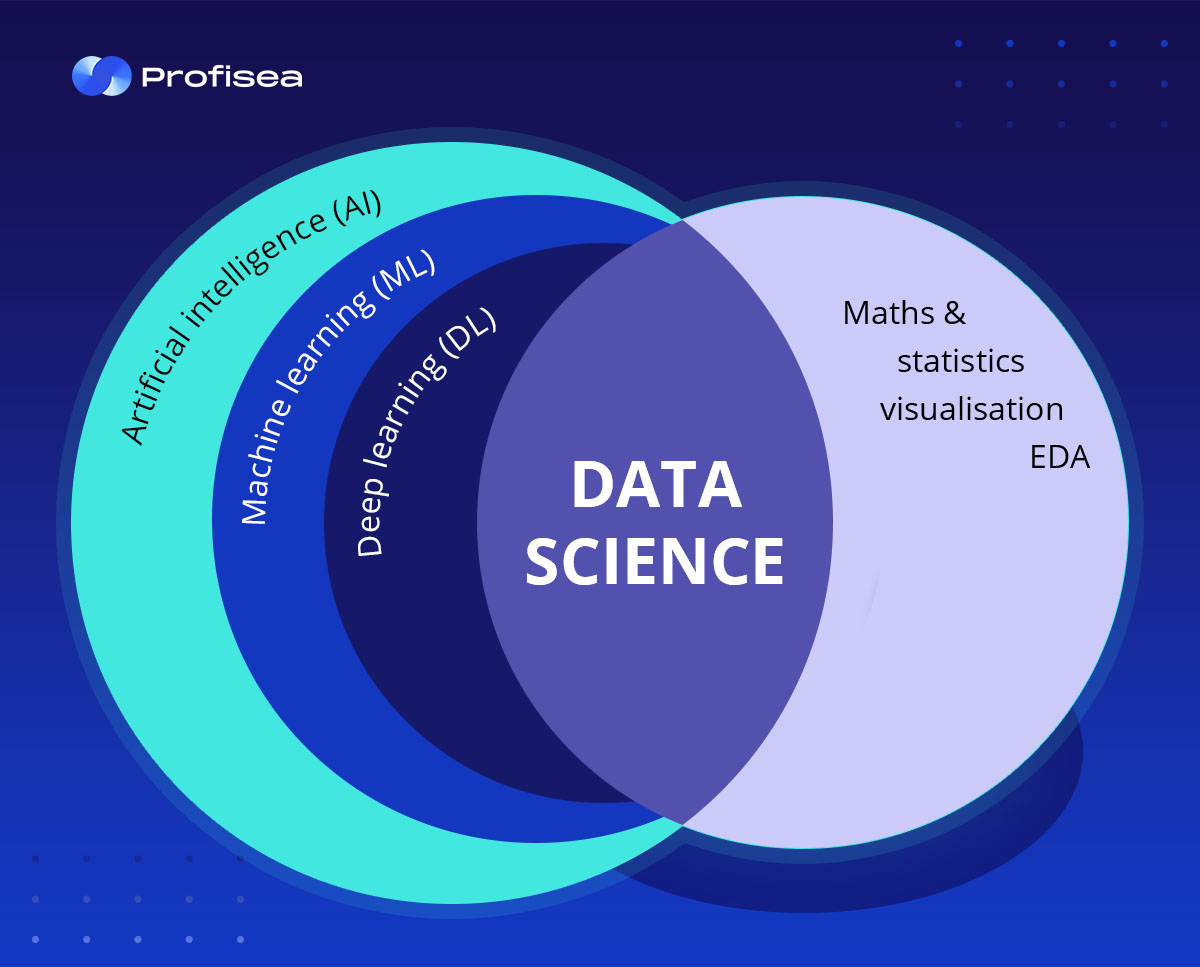 Profisea

Artificial intelligence (AI)

Machine learning (ML)

Deep learning (DL)

DATA SCIENCE

Maths & statistics visualisation EDA